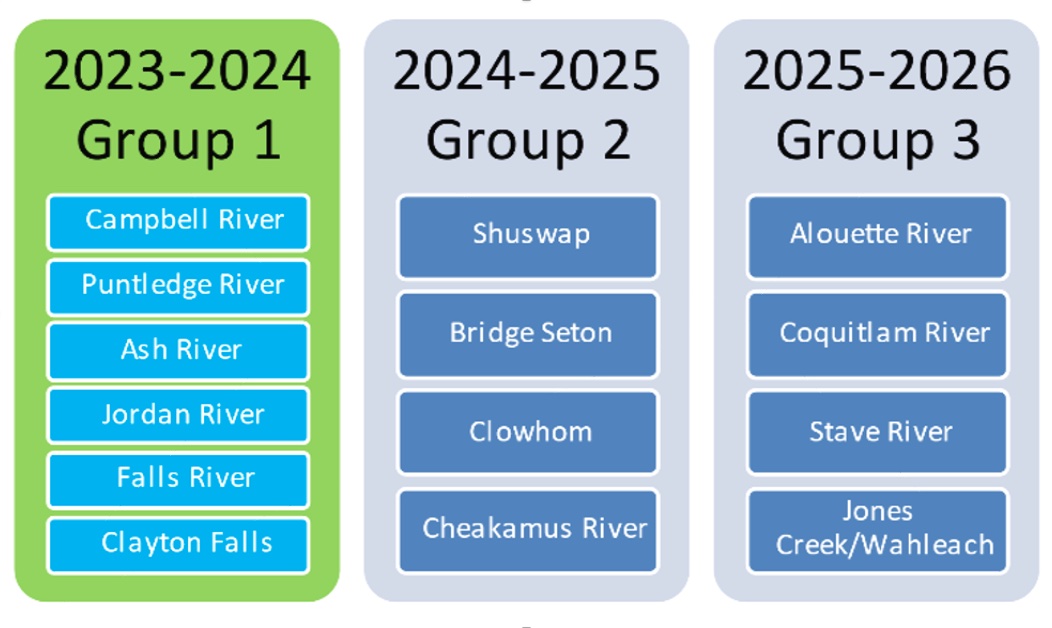 2023-2024
Group 1

Campbell River

Puntledge River

Ash River

Jordan River

Falls River

Clayton Falls

2024-2025
Group 2

Shuswap

Bridge Seton

Clowhom

Cheakamus River

2025-2026
Group 3

Alouette River

Coquitlam River

Stave River

Jones Creek/Wahleach